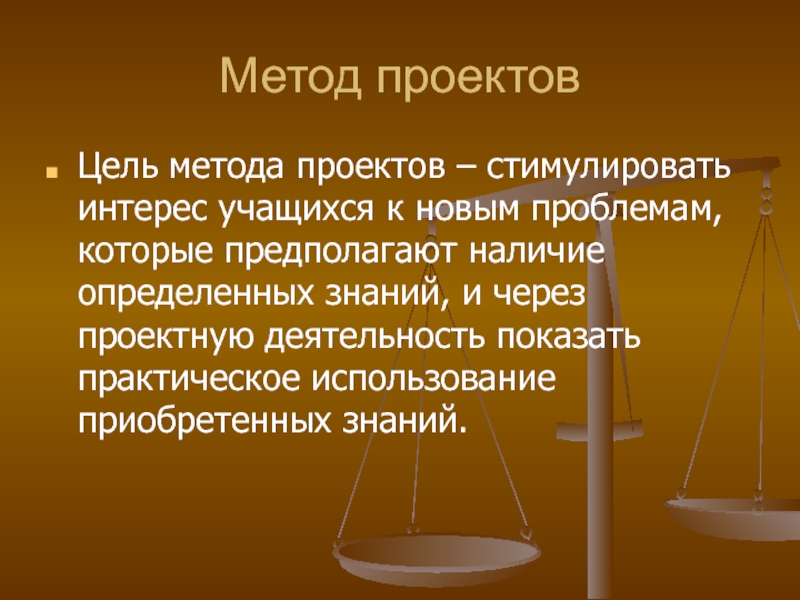 Метод проектов

Цель метода проектов – стимулировать интерес учащихся к новым проблемам, которые предполагают наличие определенных знаний, и через проектную деятельность показать практическое использование приобретенных знаний.